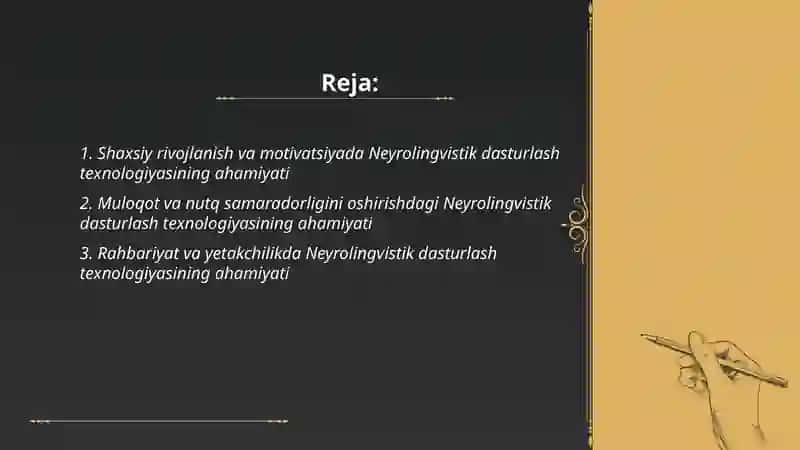 Reja:

1. Shaxsiy rivojlanish va motivatsiyada Neyrolingvistik dasturlash texnologiyasining ahamiyati

2. Muloqot va nutq samaradorligini oshirishdagi Neyrolingvistik dasturlash texnologiyasining ahamiyati

3. Rahbariyat va yetakchilikda Neyrolingvistik dasturlash texnologiyasining ahamiyati